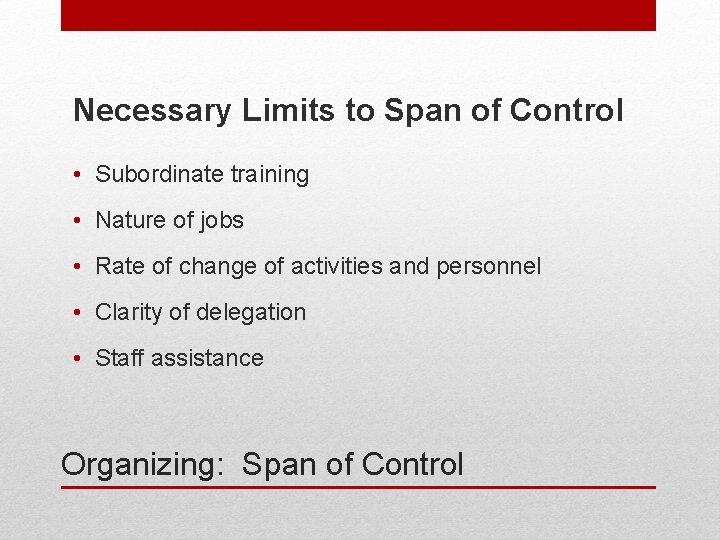 Necessary Limits to Span of Control

• Subordinate training
• Nature of jobs
• Rate of change of activities and personnel
• Clarity of delegation
• Staff assistance

Organizing: Span of Control